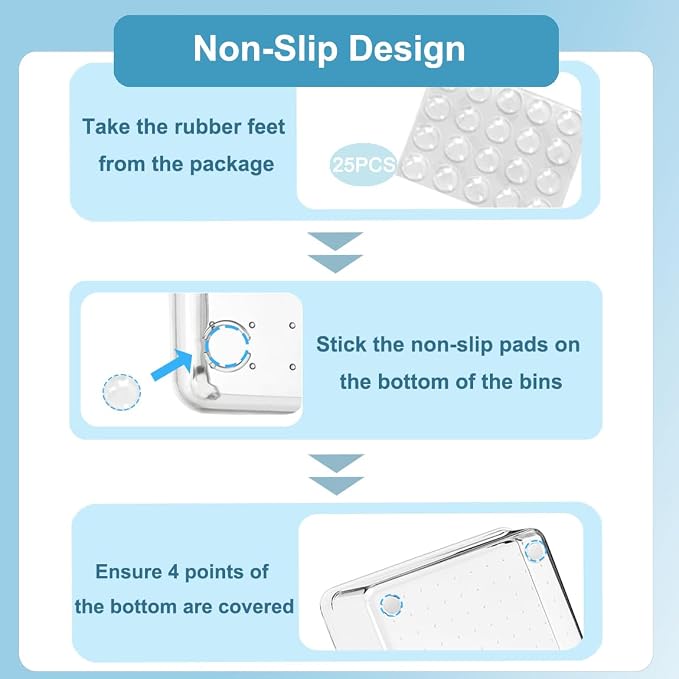 Non-Slip Design

Take the rubber feet from the package

25PCS

Stick the non-slip pads on the bottom of the bins

Ensure 4 points of the bottom are covered